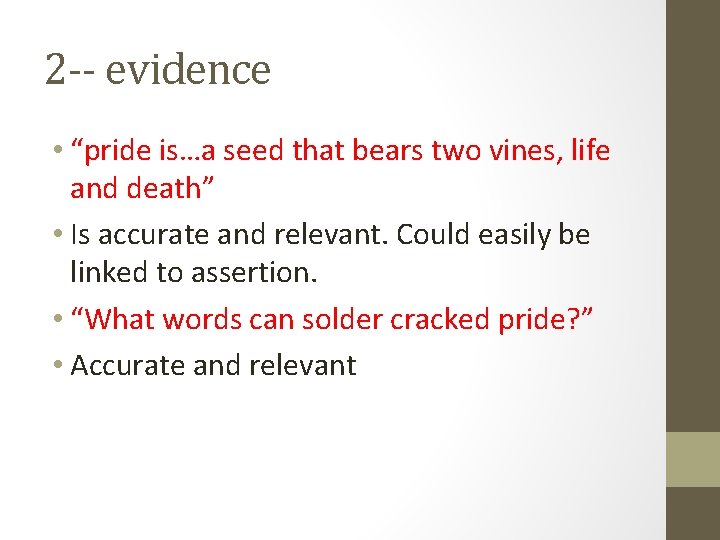 2-- evidence

• “pride is…a seed that bears two vines, life and death”

• Is accurate and relevant. Could easily be linked to assertion.

• “What words can solder cracked pride?”

• Accurate and relevant